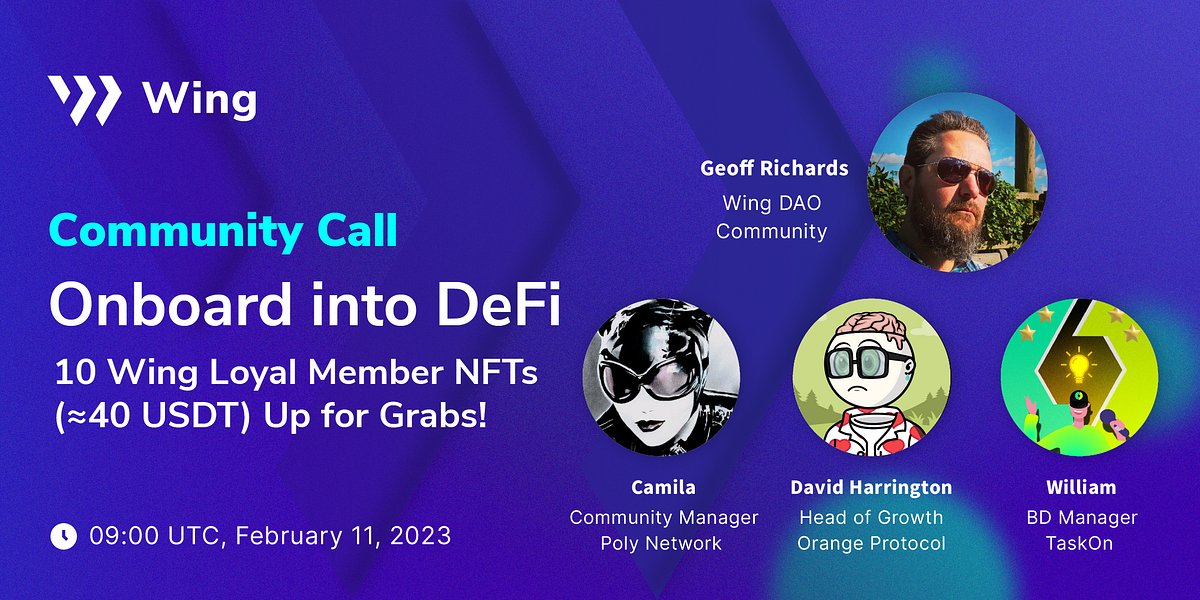 Wing

Community Call

Onboard into DeFi

10 Wing Loyal Member NFTs (≈40 USDT) Up for Grabs!

09:00 UTC, February 11, 2023

Geoff Richards
Wing DAO Community

Camila
Community Manager
Poly Network

David Harrington
Head of Growth
Orange Protocol

William
BD Manager
TaskOn